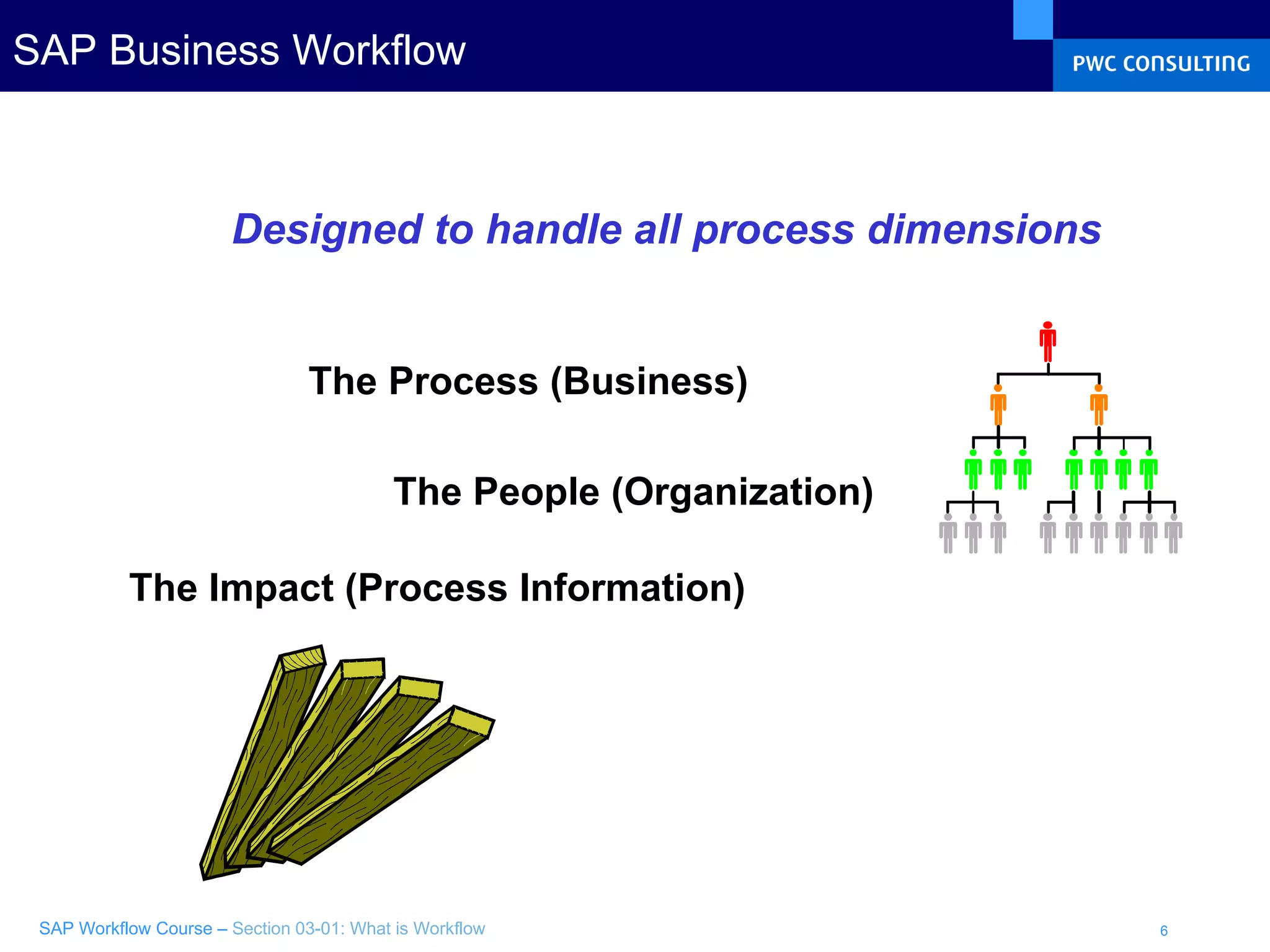 SAP Business Workflow

PWC CONSULTING

Designed to handle all process dimensions

The Process (Business)

The People (Organization)

The Impact (Process Information)

SAP Workflow Course – Section 03-01: What is Workflow

6